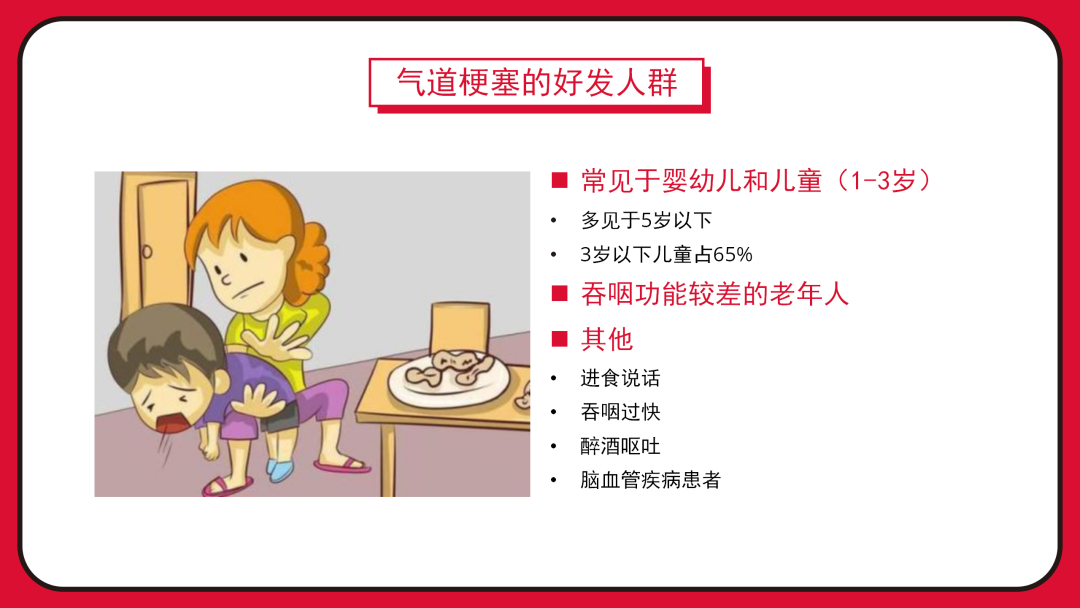 气道梗塞的好发人群

■ 常见于婴幼儿和儿童（1-3岁）

• 多见于5岁以下

• 3岁以下儿童占65%

■ 吞咽功能较差的老年人

■ 其他

• 进食说话

• 吞咽过快

• 醉酒呕吐

• 脑血管疾病患者